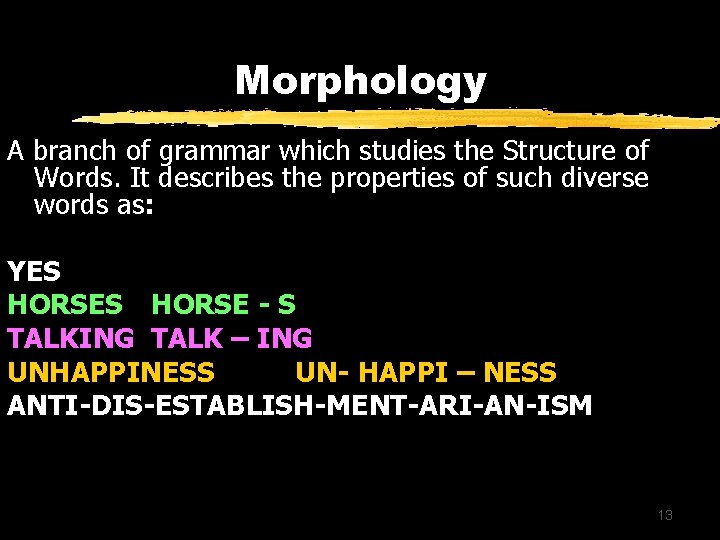 Morphology

A branch of grammar which studies the Structure of Words. It describes the properties of such diverse words as:

YES
HORSES HORSE - S
TALKING TALK – ING
UNHAPPINESS UN- HAPPI – NESS
ANTI-DIS-ESTABLISH-MENT-ARI-AN-ISM

13